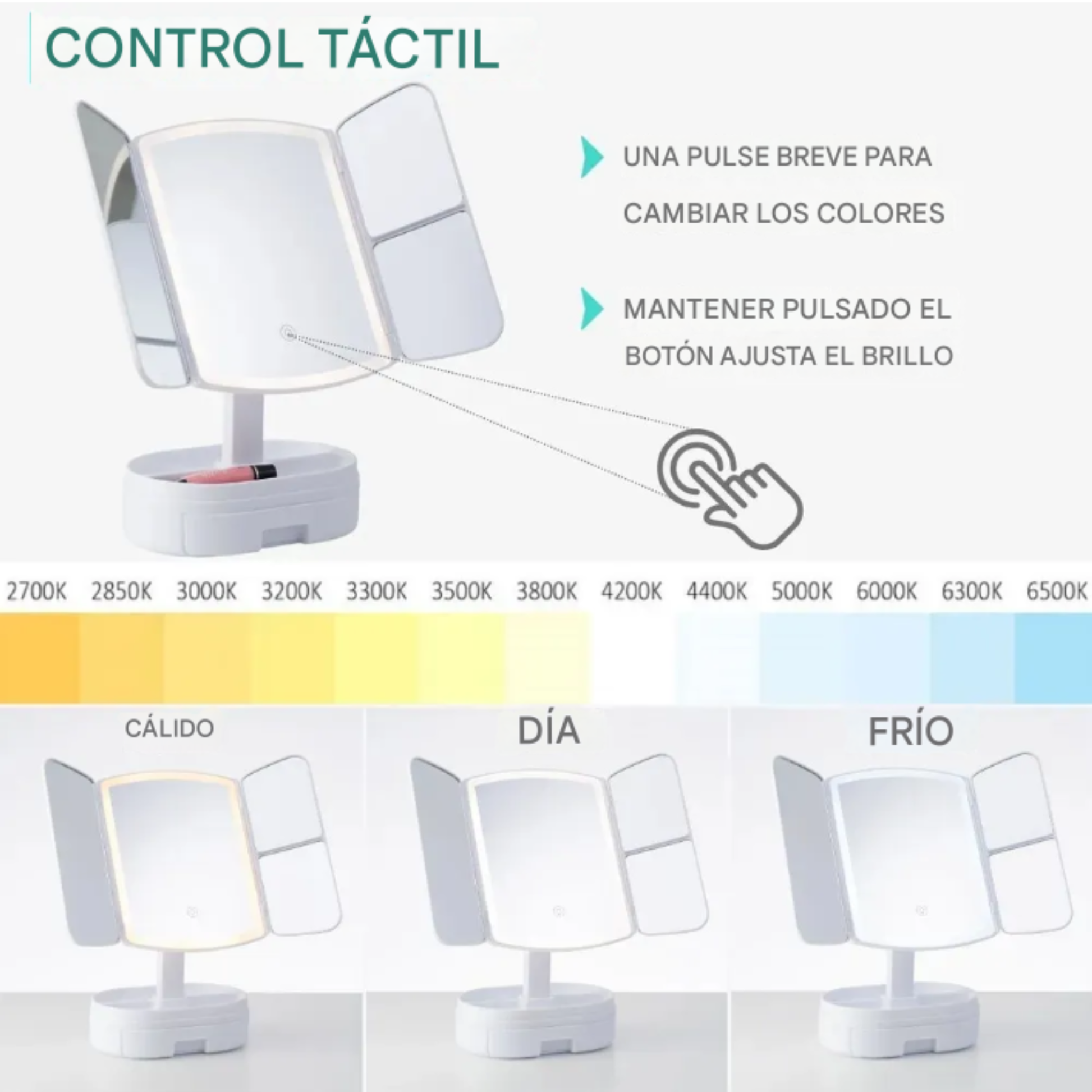 CONTROL TÁCTIL

UNA PULSE BREVE PARA CAMBIAR LOS COLORES

MANTENER PULSADO EL BOTÓN AJUSTA EL BRILLO

2700K 2850K 3000K 3200K 3300K 3500K 3800K 4200K 4400K 5000K 6000K 6300K 6500K

CÁLIDO

DÍA

FRÍO